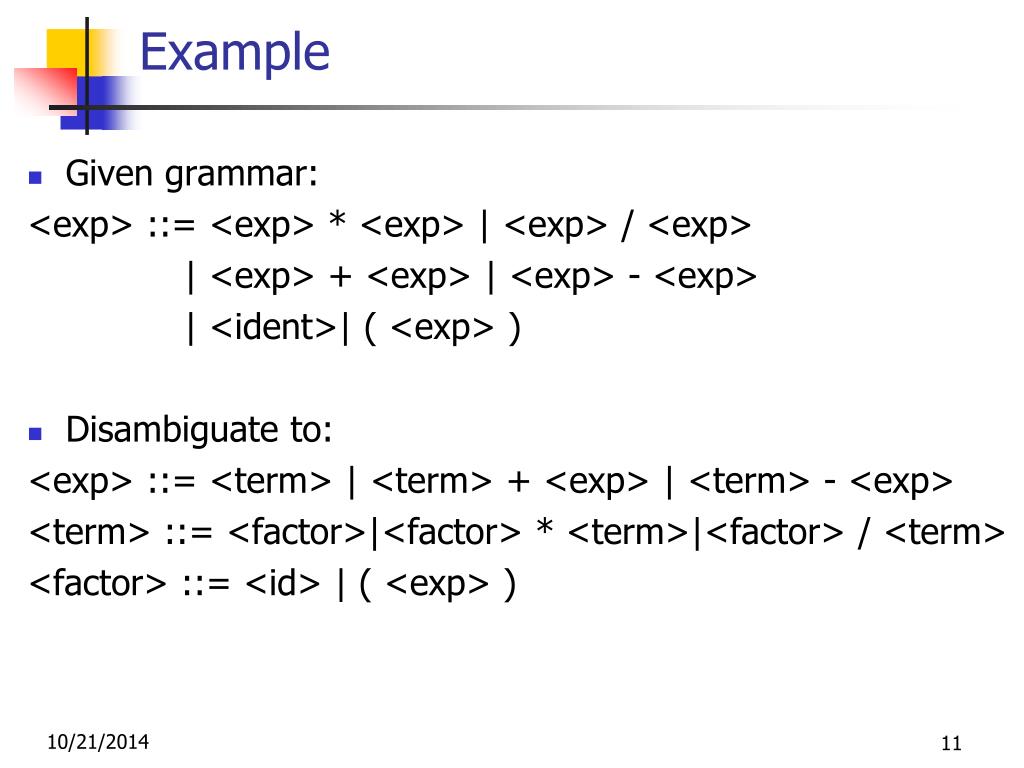 Example

Given grammar:
<exp> ::= <exp> * <exp> | <exp> / <exp>
| <exp> + <exp> | <exp> - <exp>
| <ident>| ( <exp> )

Disambiguate to:
<exp> ::= <term> | <term> + <exp> | <term> - <exp>
<term> ::= <factor>|<factor> * <term>|<factor> / <term>
<factor> ::= <id> | ( <exp> )

10/21/2014

11